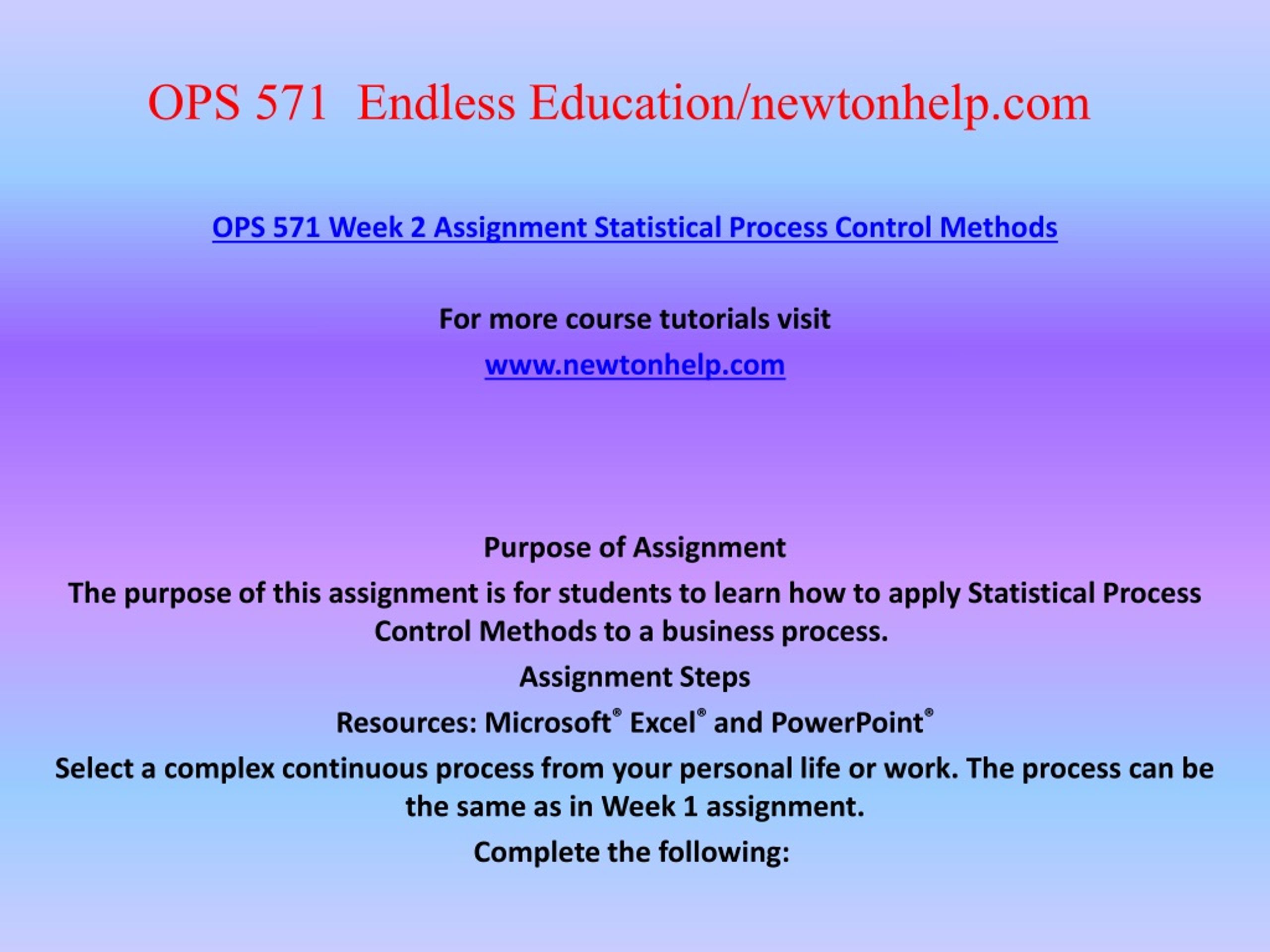 OPS 571 Endless Education/newtonhelp.com

OPS 571 Week 2 Assignment Statistical Process Control Methods

For more course tutorials visit

www.newtonhelp.com

Purpose of Assignment

The purpose of this assignment is for students to learn how to apply Statistical Process Control Methods to a business process.

Assignment Steps

Resources: Microsoft® Excel® and PowerPoint®

Select a complex continuous process from your personal life or work. The process can be the same as in Week 1 assignment.

Complete the following: